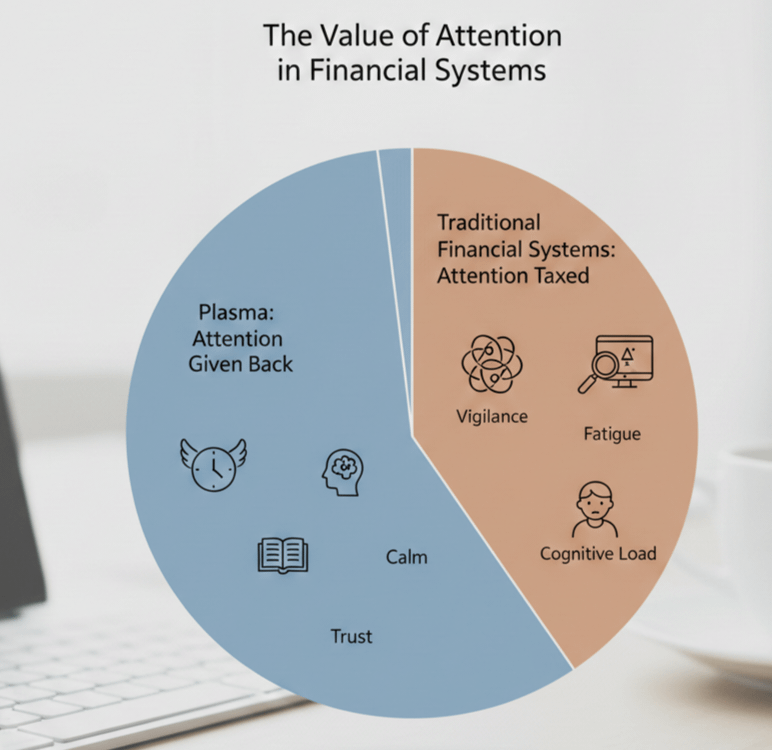 The Value of Attention in Financial Systems

Plasma: Attention Given Back

Calm

Trust

Traditional Financial Systems: Attention Taxed

Vigilance

Fatigue

Cognitive Load